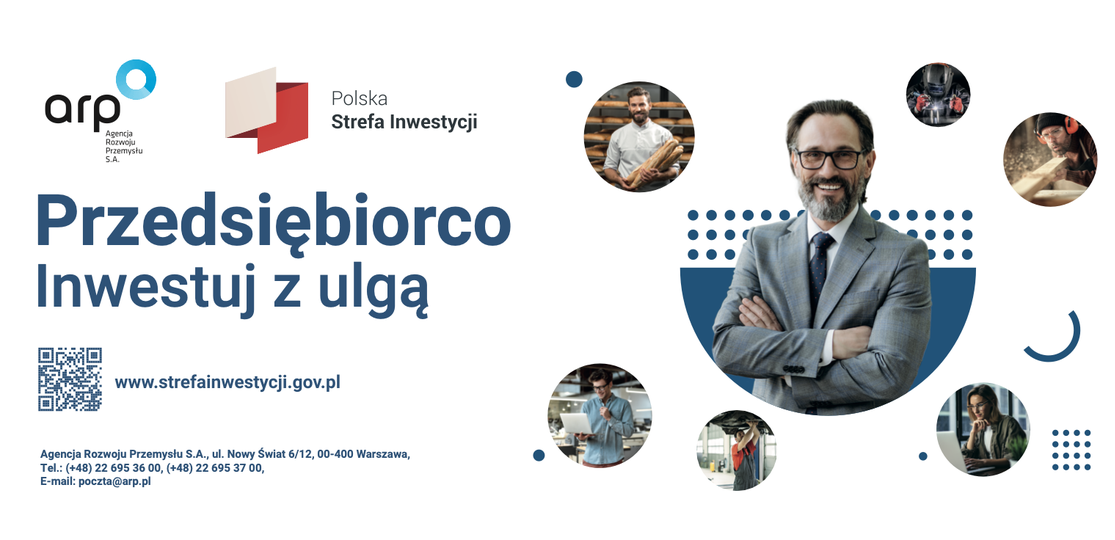 arp
Agencja Rozwoju Przemysłu S.A.

Polska
Strefa Inwestycji

Przedsiębiorco
Inwestuj z ulgą

www.strefainwestycji.gov.pl

Agencja Rozwoju Przemysłu S.A., ul. Nowy Świat 6/12, 00-400 Warszawa,
Tel.: (+48) 22 695 36 00, (+48) 22 695 37 00,
E-mail: poczta@arp.pl